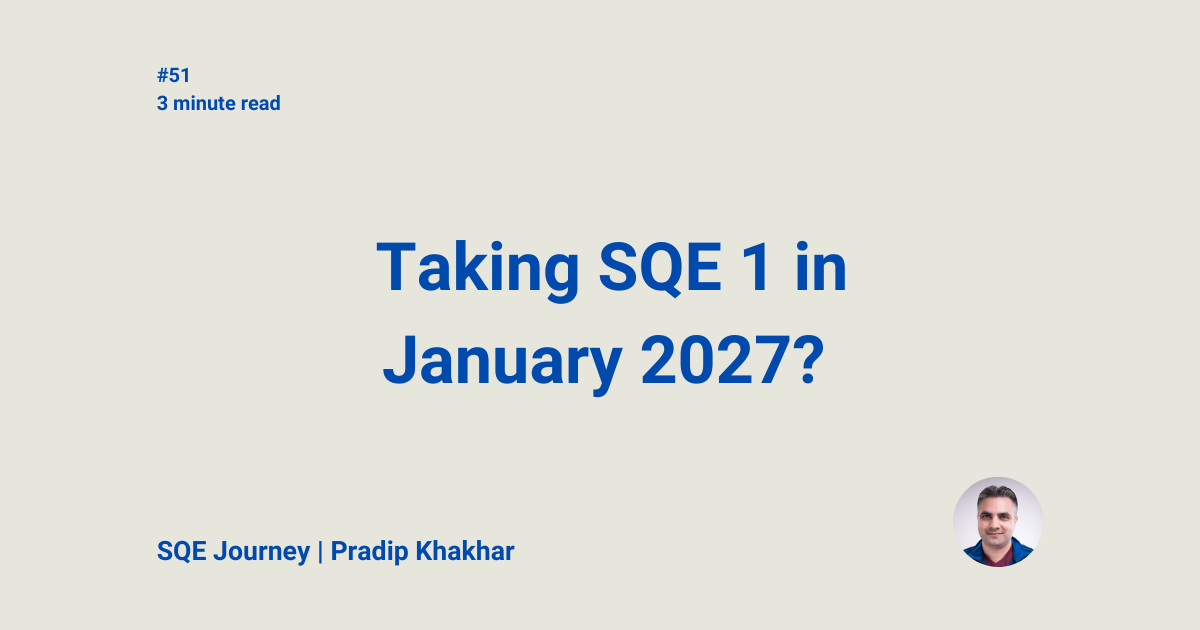 #51
3 minute read

Taking SQE 1 in January 2027?

SQE Journey | Pradip Khakhar